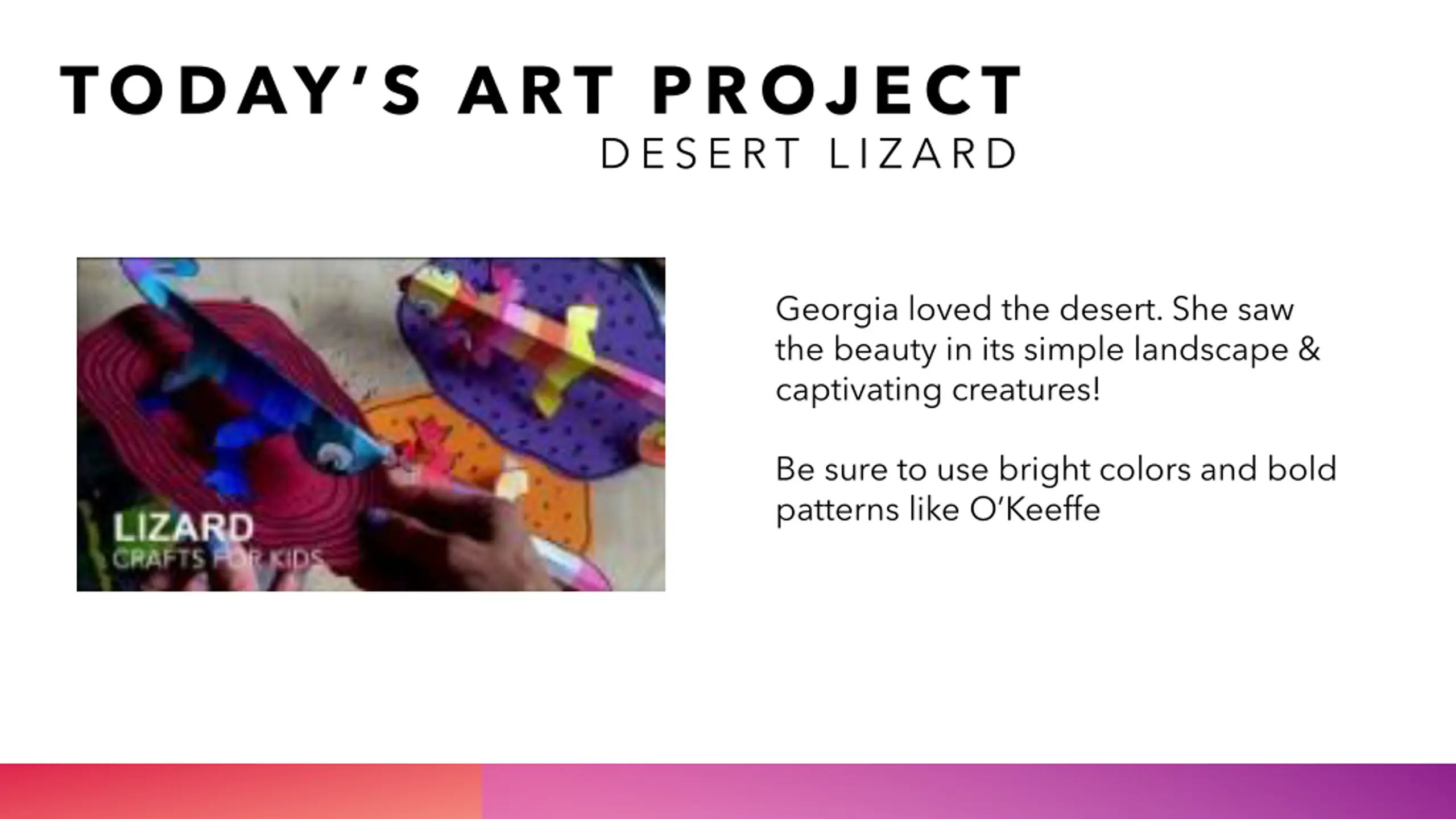 TODAY'S ART PROJECT
DESERT LIZARD

LIZARD
CRAFTS FOR KIDS

Georgia loved the desert. She saw the beauty in its simple landscape & captivating creatures!

Be sure to use bright colors and bold patterns like O'Keeffe